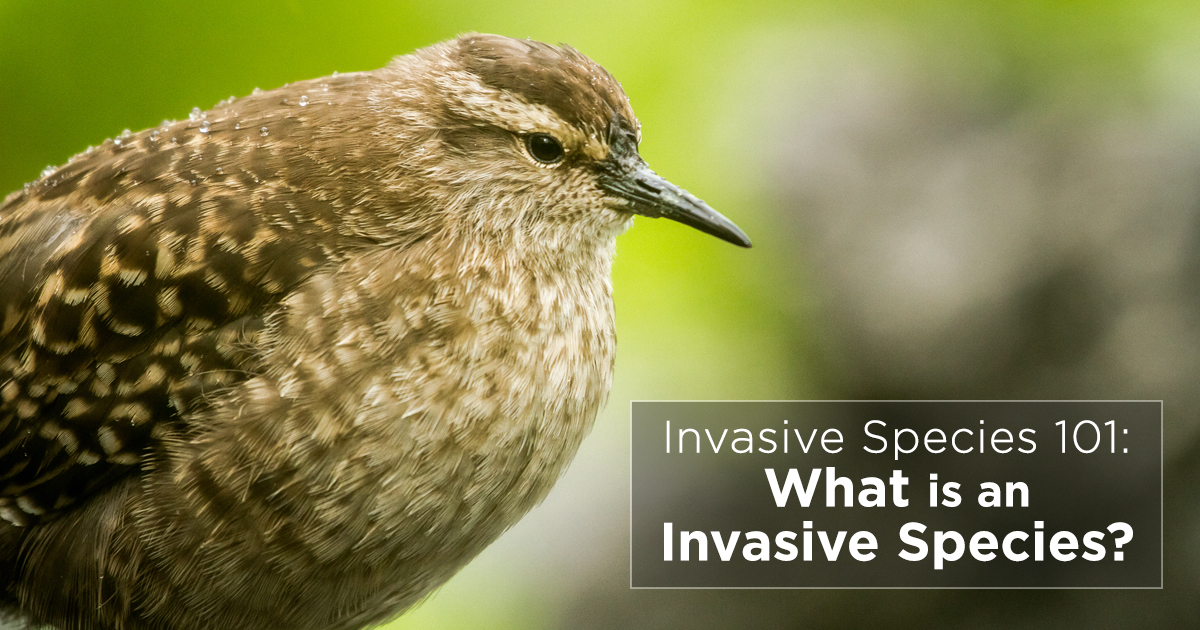 Invasive Species 101:
What is an
Invasive Species?